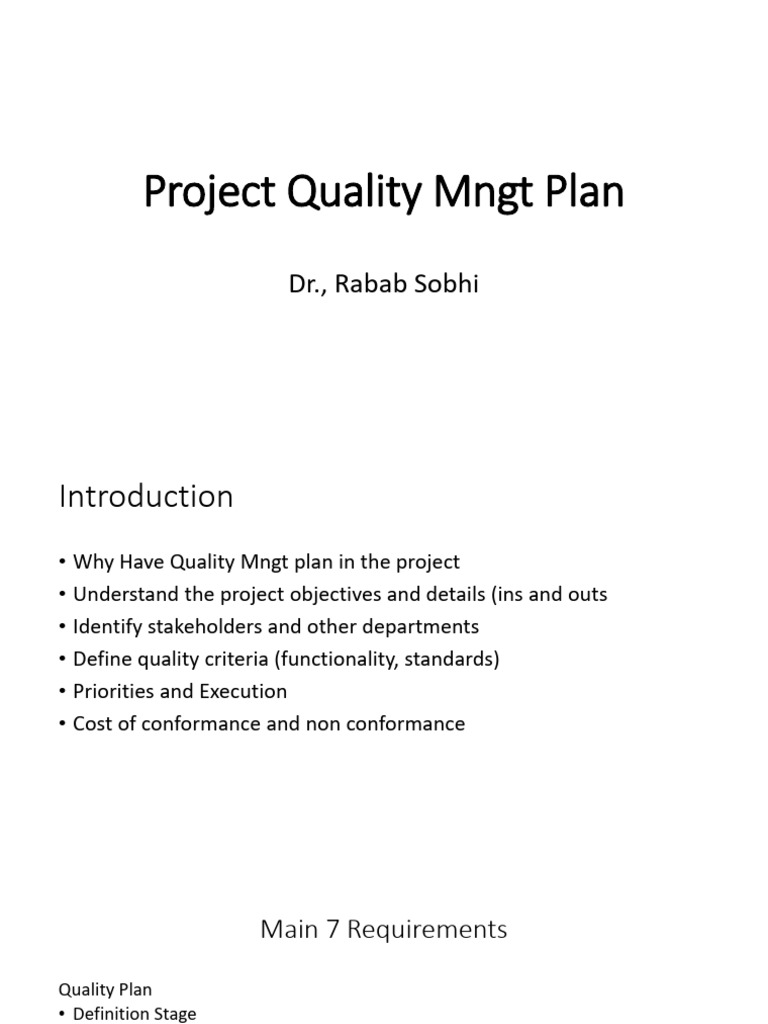 Project Quality Mngt Plan

Dr., Rabab Sobhi

Introduction

• Why Have Quality Mngt plan in the project
• Understand the project objectives and details (ins and outs
• Identify stakeholders and other departments
• Define quality criteria (functionality, standards)
• Priorities and Execution
• Cost of conformance and non conformance

Main 7 Requirements

Quality Plan
• Definition Stage